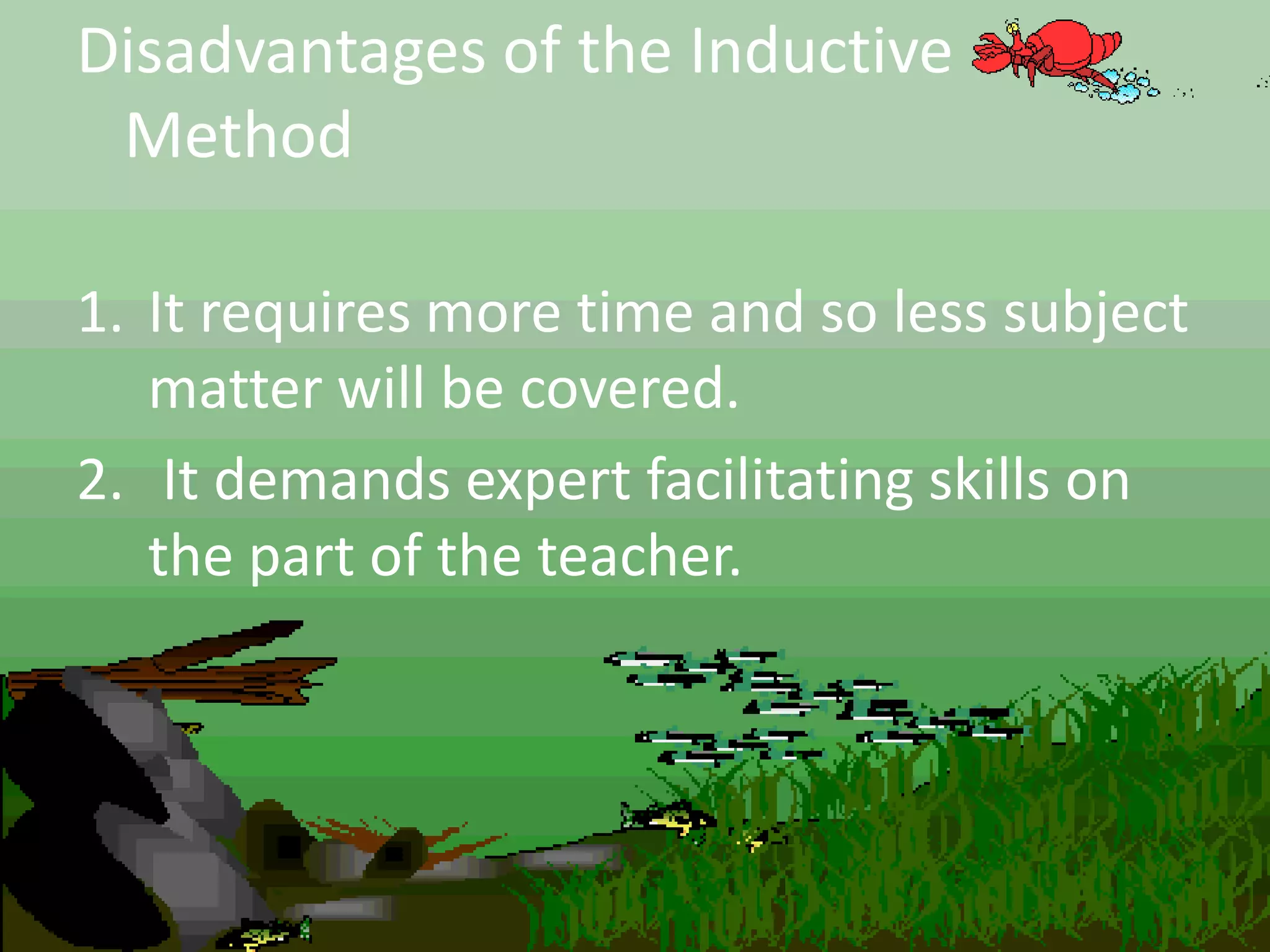 Disadvantages of the Inductive Method

1. It requires more time and so less subject matter will be covered.
2. It demands expert facilitating skills on the part of the teacher.